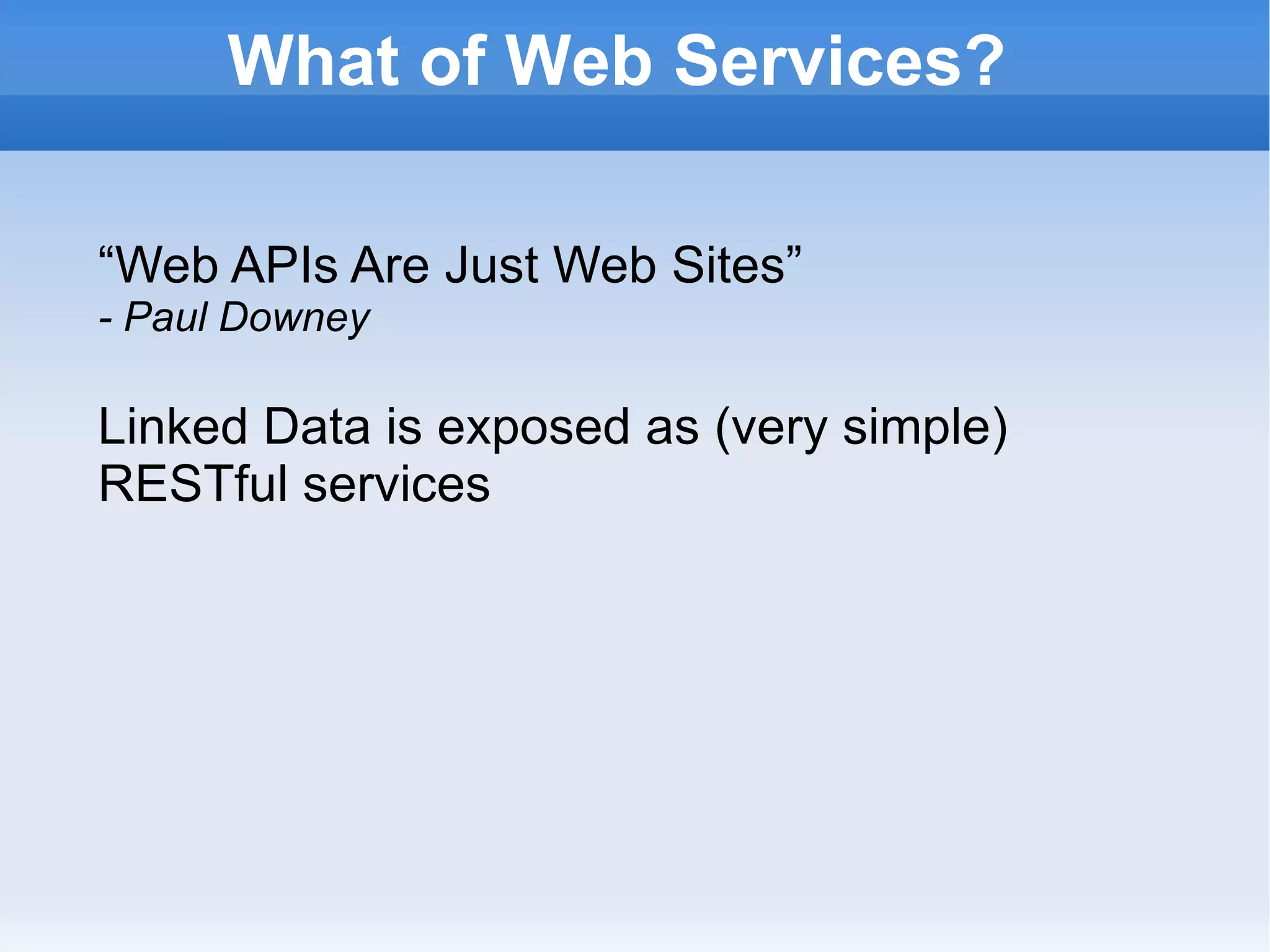 What of Web Services?

“Web APIs Are Just Web Sites”
- Paul Downey

Linked Data is exposed as (very simple) RESTful services